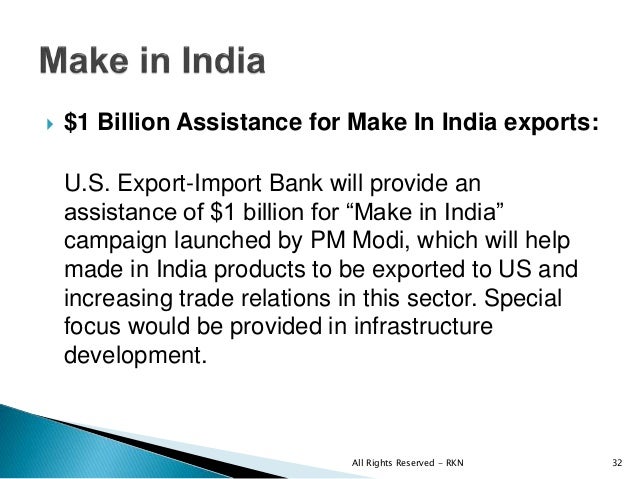 Make in India

$1 Billion Assistance for Make In India exports:

U.S. Export-Import Bank will provide an assistance of $1 billion for “Make in India” campaign launched by PM Modi, which will help made in India products to be exported to US and increasing trade relations in this sector. Special focus would be provided in infrastructure development.

All Rights Reserved - RKN

32